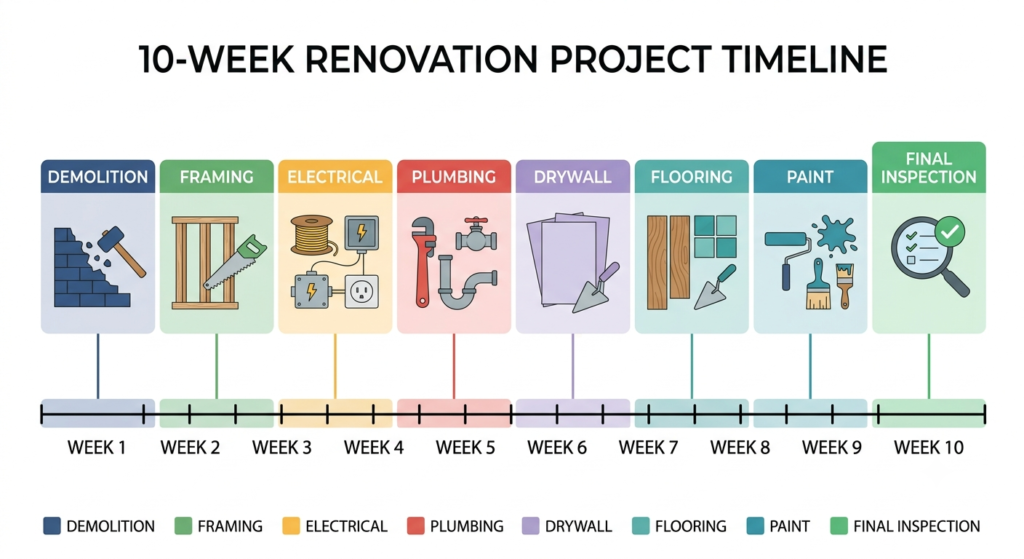 10-WEEK RENOVATION PROJECT TIMELINE

DEMOLITION

FRAMING

ELECTRICAL

PLUMBING

DRYWALL

FLOORING

PAINT

FINAL INSPECTION

WEEK 1 WEEK 2 WEEK 3 WEEK 4 WEEK 5 WEEK 6 WEEK 7 WEEK 8 WEEK 9 WEEK 10

DEMOLITION FRAMING ELECTRICAL PLUMBING DRYWALL FLOORING PAINT FINAL INSPECTION